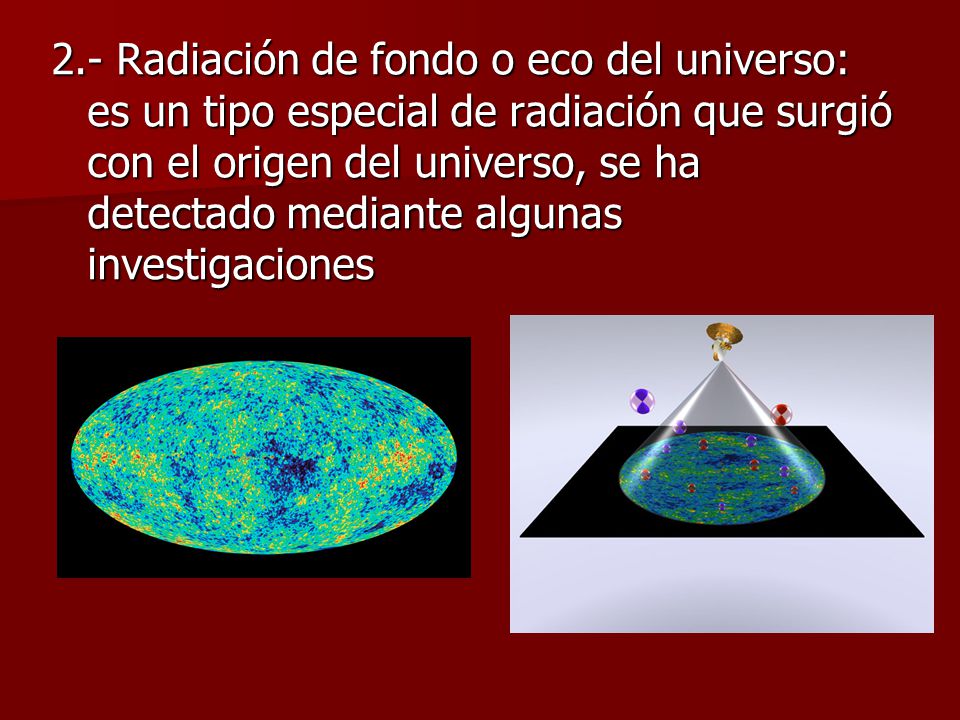 2.- Radiación de fondo o eco del universo: es un tipo especial de radiación que surgió con el origen del universo, se ha detectado mediante algunas investigaciones